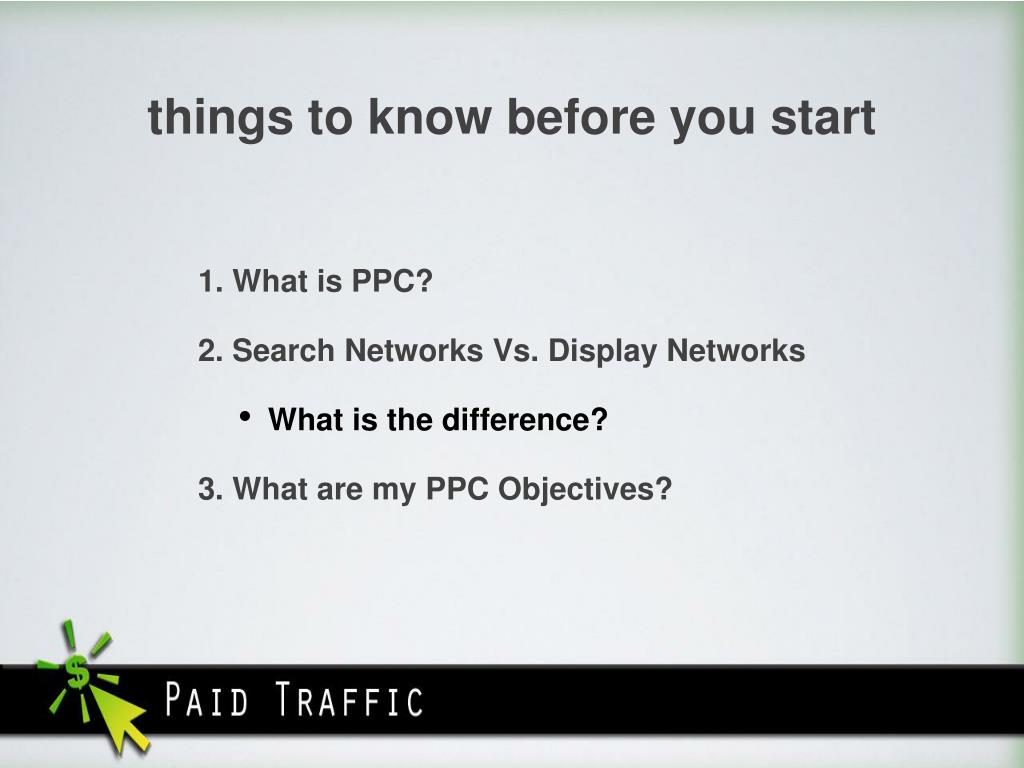 things to know before you start

1. What is PPC?

2. Search Networks Vs. Display Networks

• What is the difference?

3. What are my PPC Objectives?

$

PAID TRAFFIC